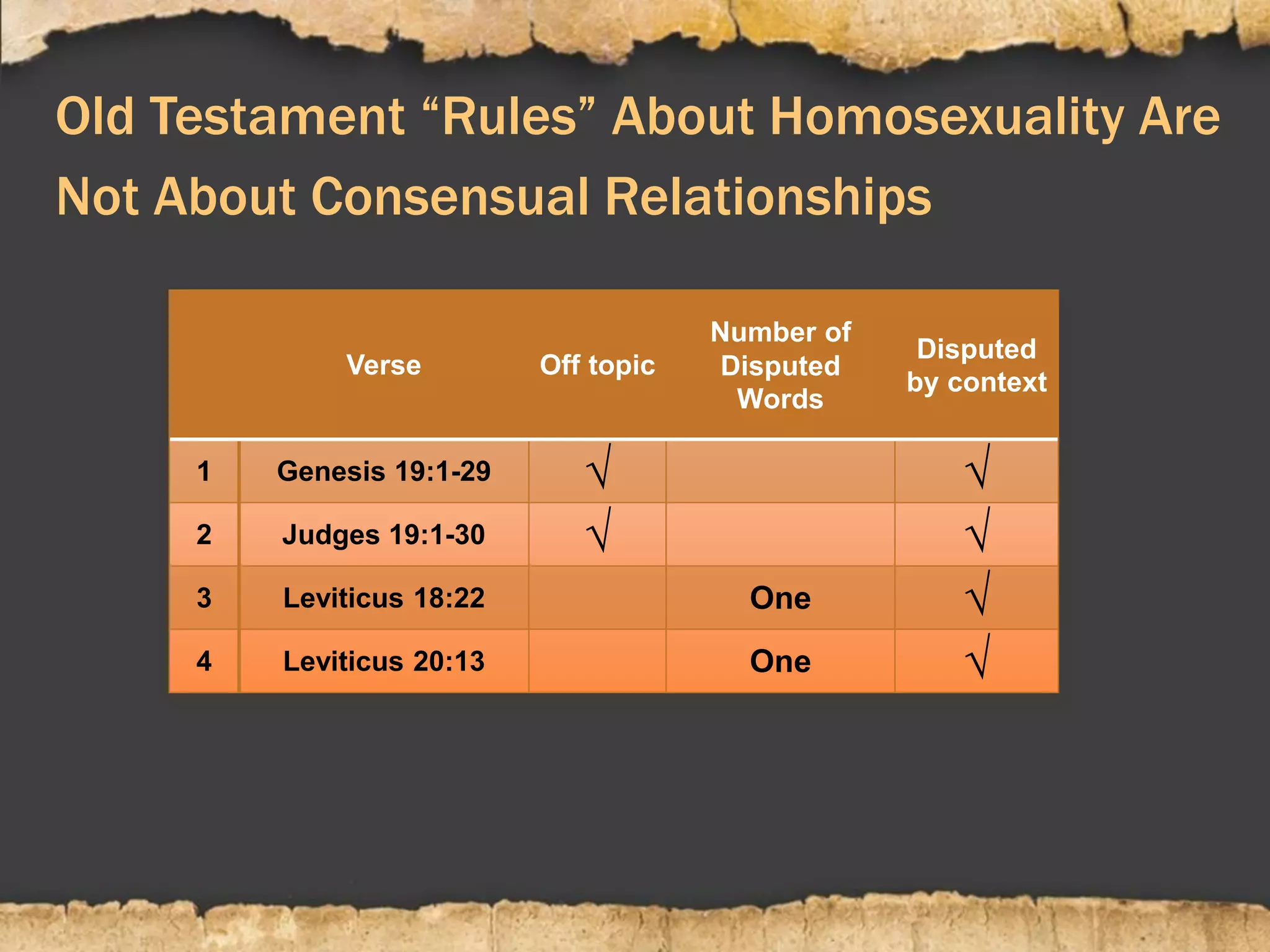 Old Testament “Rules” About Homosexuality Are Not About Consensual Relationships

| | Verse | Off topic | Number of Disputed Words | Disputed by context |
|---|---|---|---|---|
| 1 | Genesis 19:1-29 | √ | | √ |
| 2 | Judges 19:1-30 | √ | | √ |
| 3 | Leviticus 18:22 | | One | √ |
| 4 | Leviticus 20:13 | | One | √ |